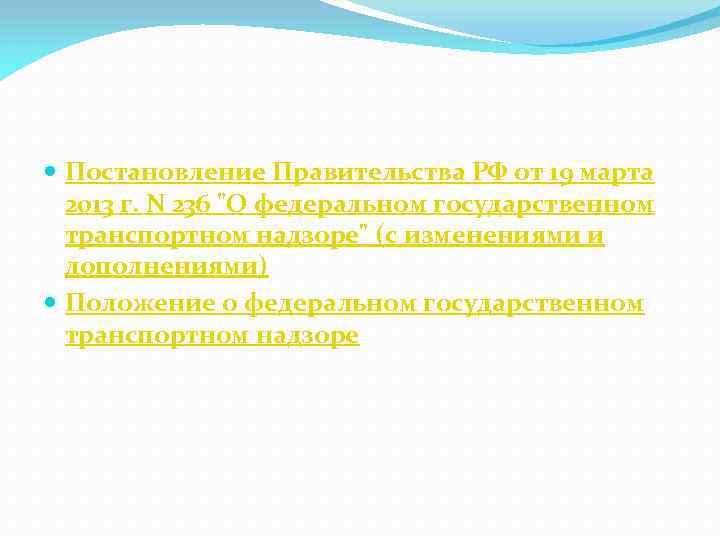 Постановление Правительства РФ от 19 марта 2013 г. N 236 "О федеральном государственном транспортном надзоре" (с изменениями и дополнениями)

Положение о федеральном государственном транспортном надзоре